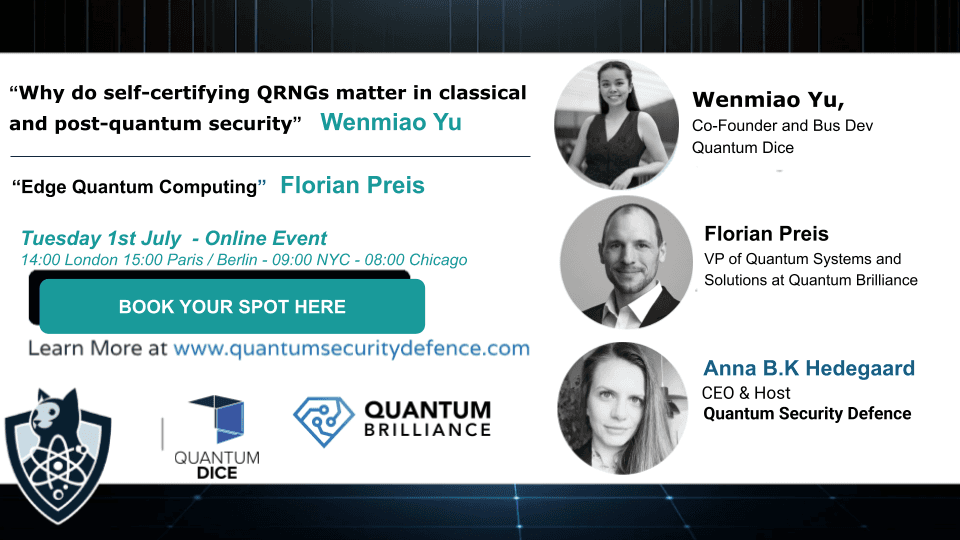 “Why do self-certifying QRNGs matter in classical and post-quantum security” Wenmiao Yu

“Edge Quantum Computing” Florian Preis

Tuesday 1st July - Online Event
14:00 London 15:00 Paris / Berlin - 09:00 NYC - 08:00 Chicago

BOOK YOUR SPOT HERE

Learn More at www.quantumsecuritydefence.com

QUANTUM DICE

QUANTUM BRILLIANCE

Wenmiao Yu,
Co-Founder and Bus Dev
Quantum Dice

Florian Preis
VP of Quantum Systems and Solutions at Quantum Brilliance

Anna B.K Hedegaard
CEO & Host
Quantum Security Defence